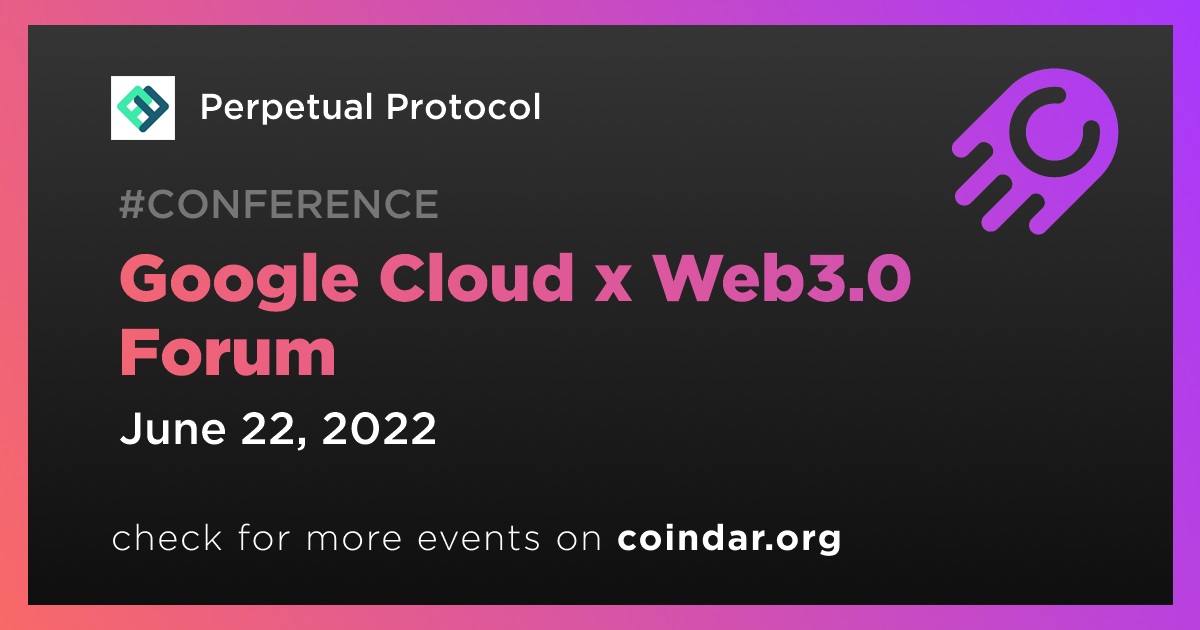 Perpetual Protocol

#CONFERENCE

Google Cloud x Web3.0 Forum

June 22, 2022

check for more events on coindar.org